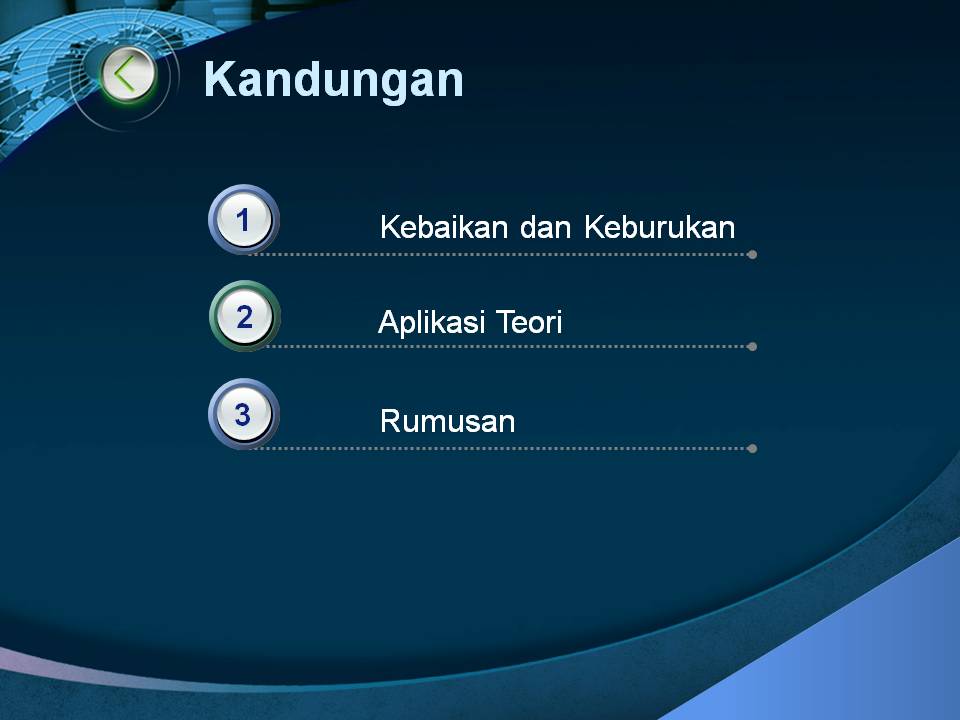 Kandungan

1 Kebaikan dan Keburukan

2 Aplikasi Teori

3 Rumusan